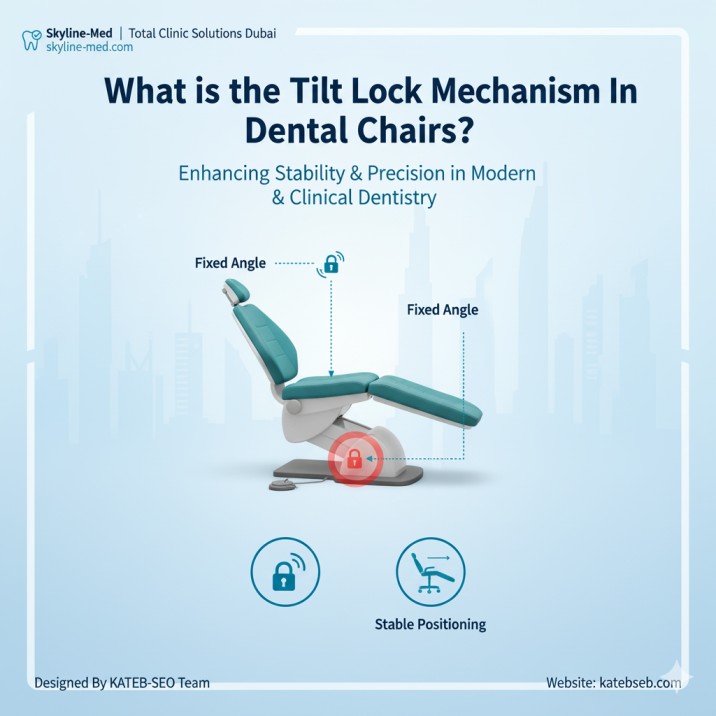 Skyline-Med | Total Clinic Solutions Dubai
skyline-med.com

What is the Tilt Lock Mechanism In Dental Chairs?

Enhancing Stability & Precision in Modern & Clinical Dentistry

Fixed Angle

Fixed Angle

Stable Positioning

Designed By KATEB-SEO Team

Website: katebseb.com